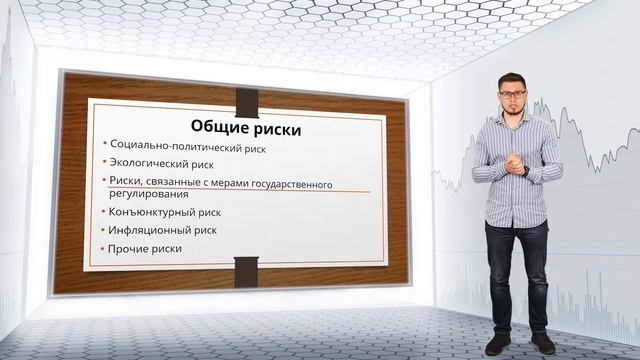 Общие риски

• Социально-политический риск
• Экологический риск
• Риски, связанные с мерами государственного регулирования
• Конъюнктурный риск
• Инфляционный риск
• Прочие риски